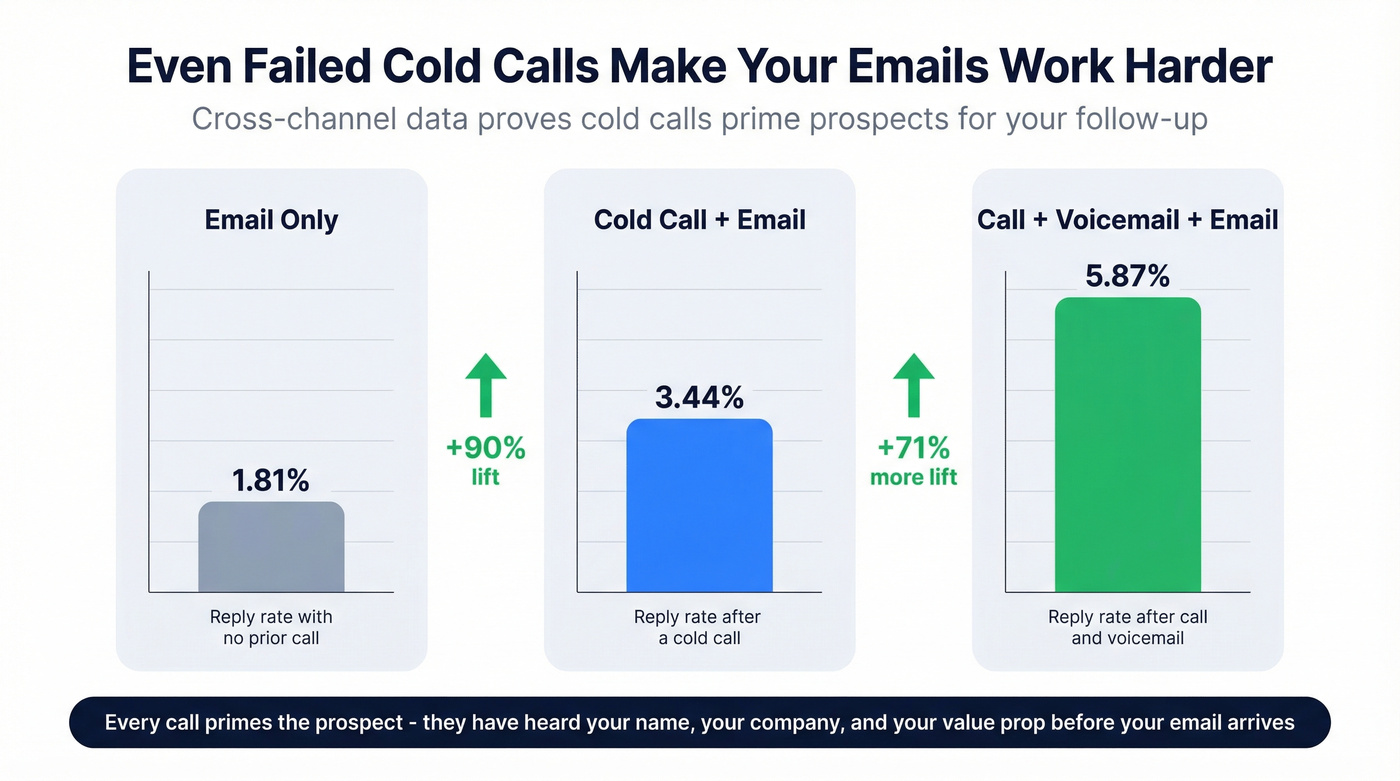 Even Failed Cold Calls Make Your Emails Work Harder
Cross-channel data proves cold calls prime prospects for your follow-up

Email Only
1.81%
Reply rate with no prior call

+90% lift

Cold Call + Email
3.44%
Reply rate after a cold call

+71% more lift

Call + Voicemail + Email
5.87%
Reply rate after call and voicemail

Every call primes the prospect - they have heard your name, your company, and your value prop before your email arrives